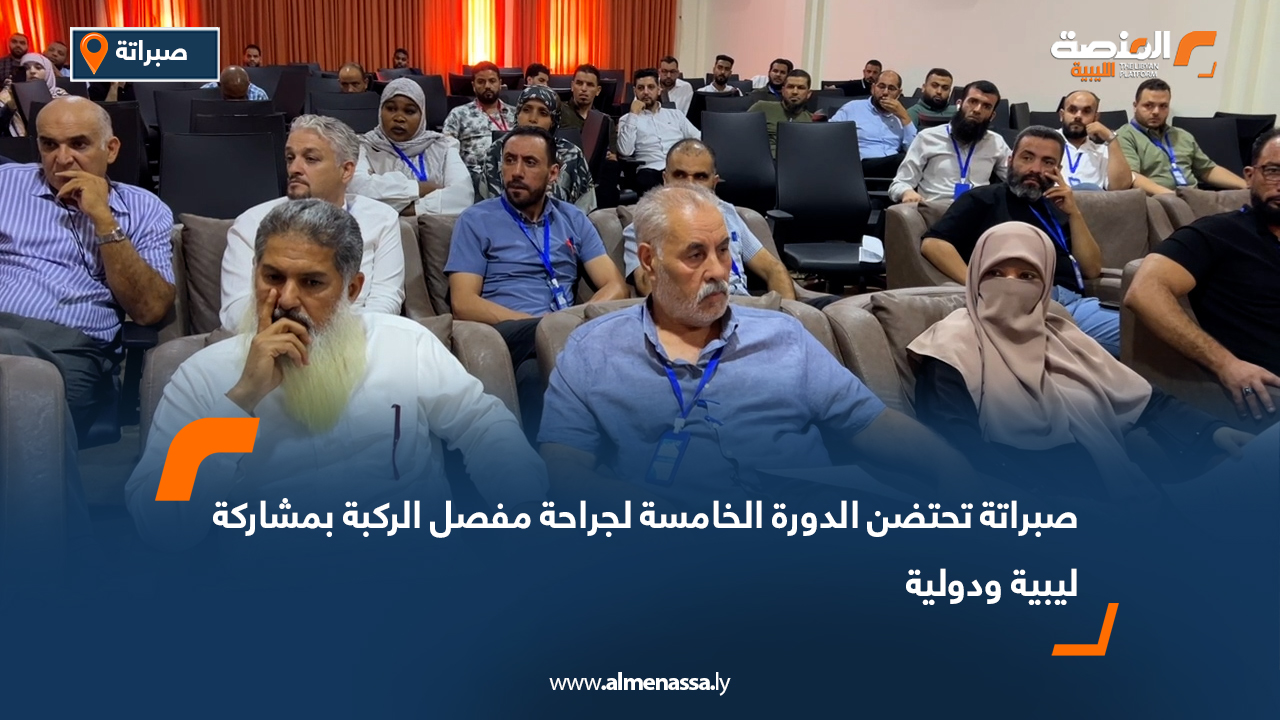 صبراتة

المنصة الليبية
THE LIBYAN PLATFORM

صبراتة تحتضن الدورة الخامسة لجراحة مفصل الركبة بمشاركة ليبية ودولية

www.almenassa.ly